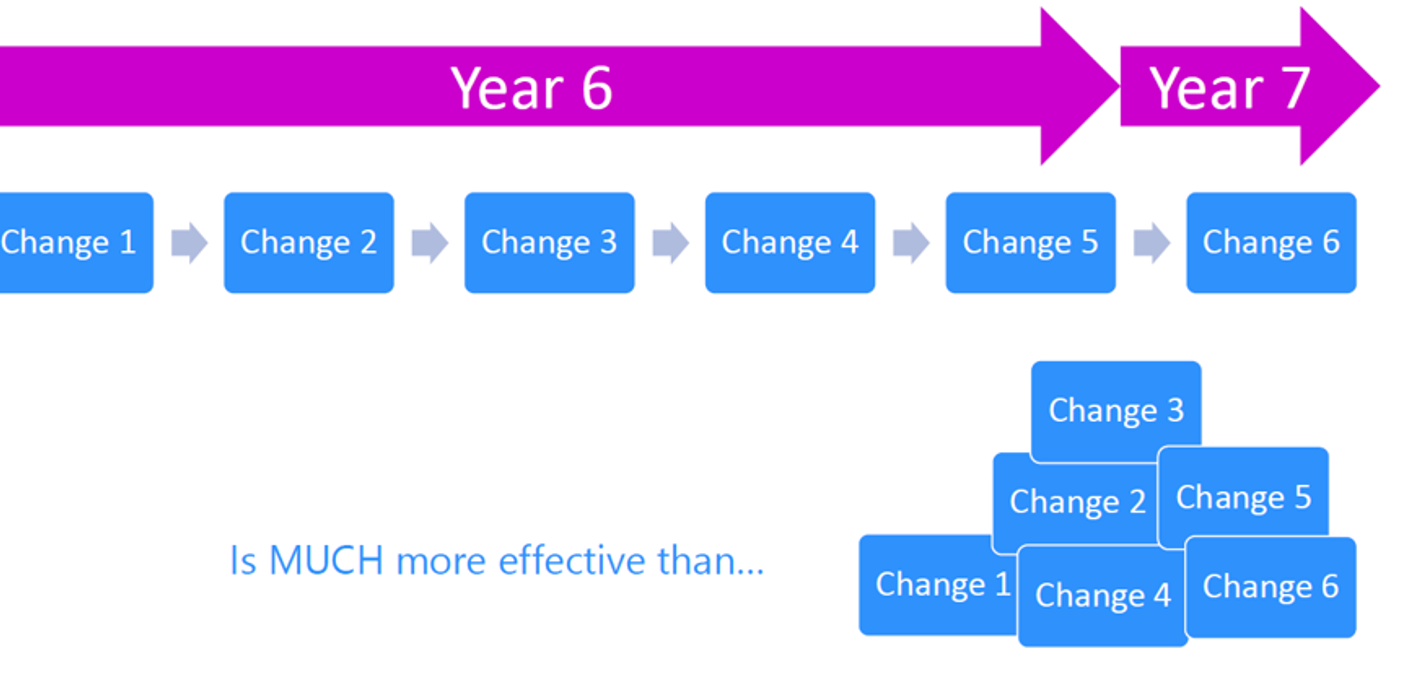 Year 6

Year 7

Change 1

Change 2

Change 3

Change 4

Change 5

Change 6

Is MUCH more effective than...

Change 3

Change 2

Change 5

Change 1

Change 4

Change 6